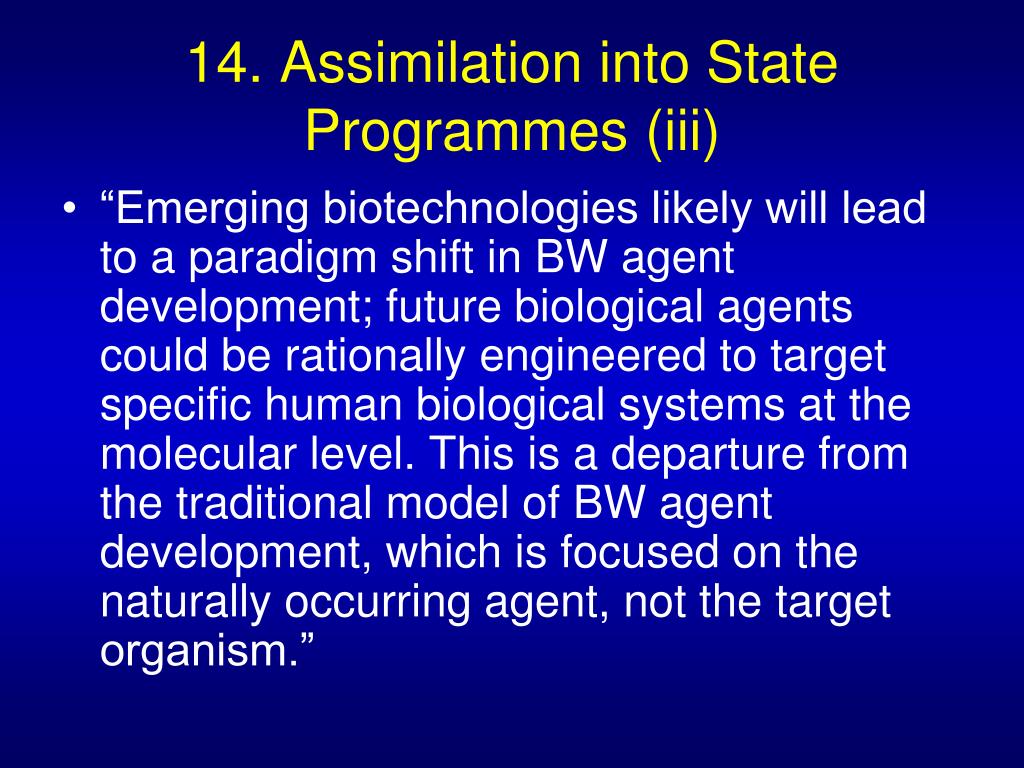 14. Assimilation into State Programmes (iii)

• “Emerging biotechnologies likely will lead to a paradigm shift in BW agent development; future biological agents could be rationally engineered to target specific human biological systems at the molecular level. This is a departure from the traditional model of BW agent development, which is focused on the naturally occurring agent, not the target organism.”